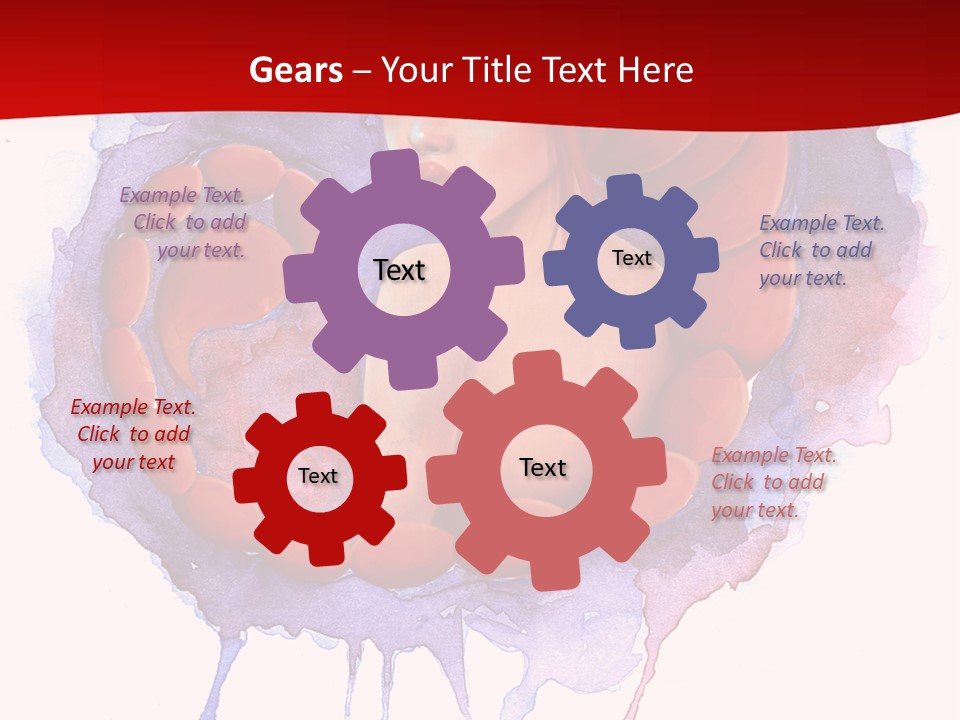 Gears – Your Title Text Here

Example Text. Click to add your text.

Text

Text

Example Text. Click to add your text.

Example Text. Click to add your text

Text

Text

Example Text. Click to add your text.